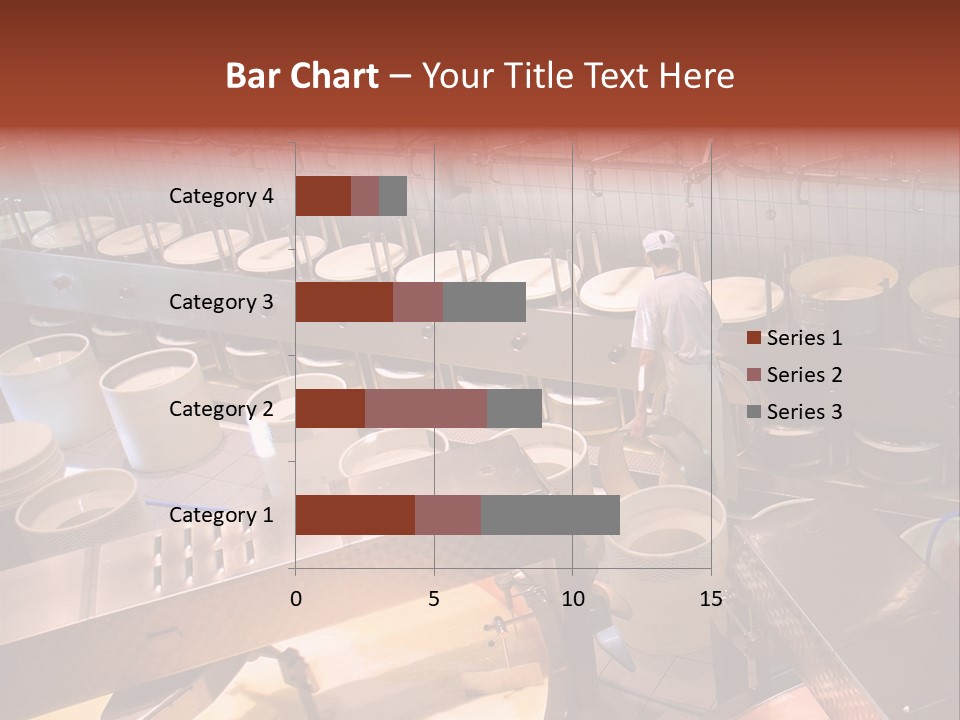 Bar Chart – Your Title Text Here

Category 4
Category 3
Category 2
Category 1

0
5
10
15

Series 1
Series 2
Series 3